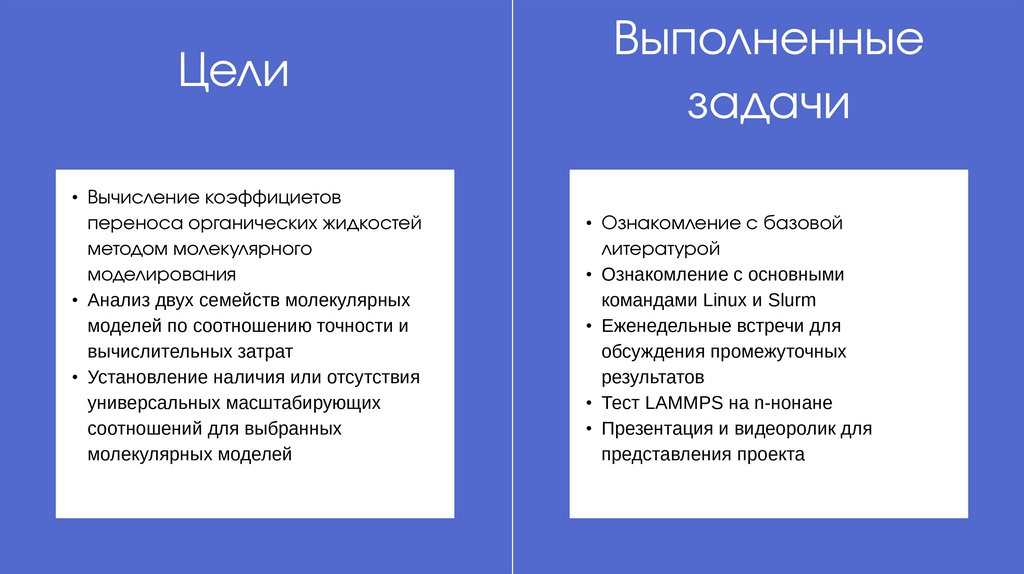 Цели

• Вычисление коэффициетов переноса органических жидкостей методом молекулярного моделирования
• Анализ двух семейств молекулярных моделей по соотношению точности и вычислительных затрат
• Установление наличия или отсутствия универсальных масштабирующих соотношений для выбранных молекулярных моделей

Выполненные задачи

• Ознакомление с базовой литературой
• Ознакомление с основными командами Linux и Slurm
• Еженедельные встречи для обсуждения промежуточных результатов
• Тест LAMMPS на n-нонане
• Презентация и видеоролик для представления проекта